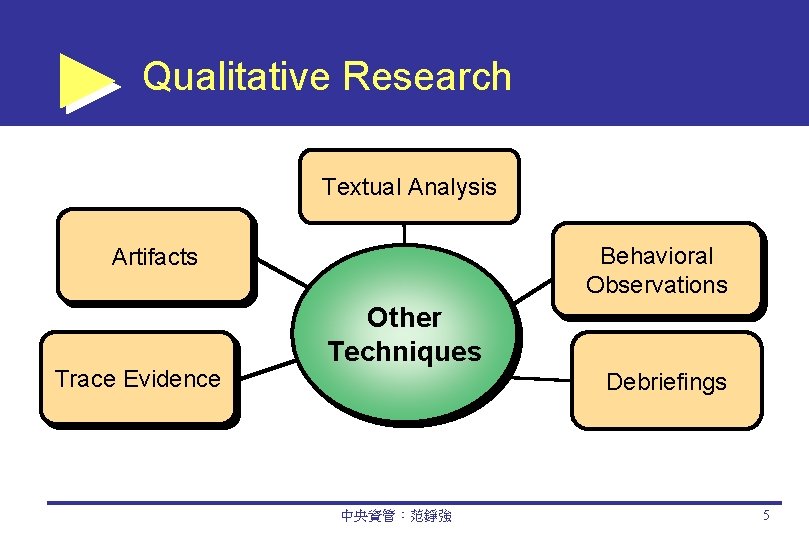 Qualitative Research

Textual Analysis

Artifacts

Behavioral Observations

Other Techniques

Trace Evidence

Debriefings

中央資管：范錚強

5